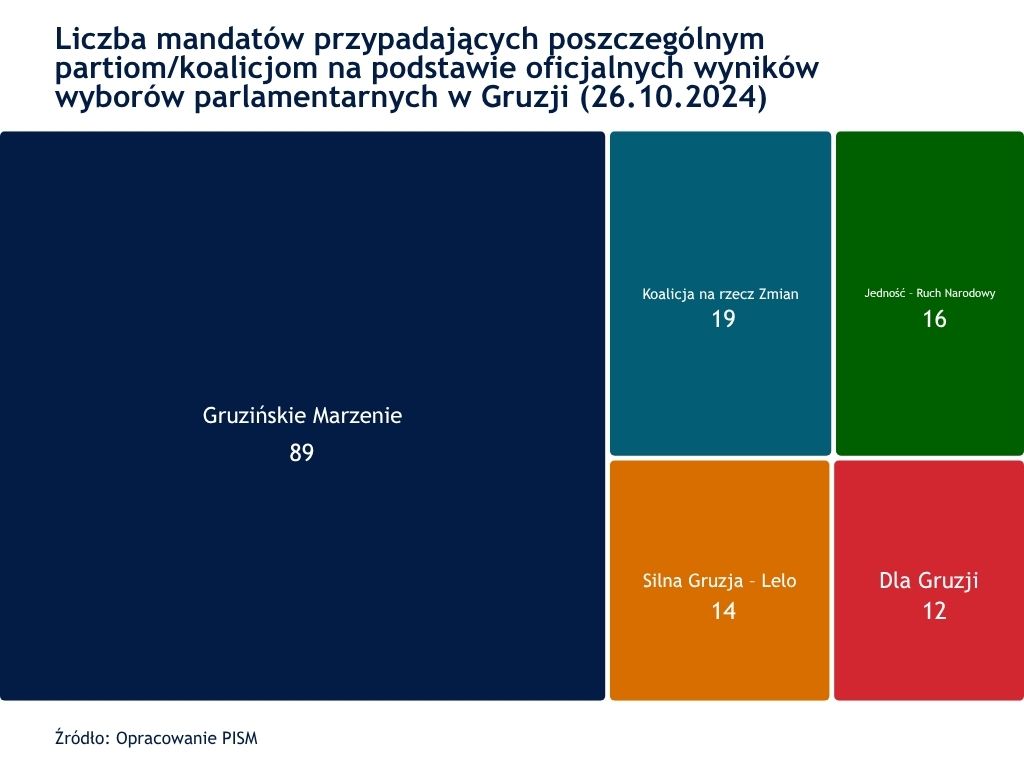 Liczba mandatów przypadających poszczególnym partiom/koalicjom na podstawie oficjalnych wyników wyborów parlamentarnych w Gruzji (26.10.2024)

Gruzińskie Marzenie
89

Koalicja na rzecz Zmian
19

Jedność – Ruch Narodowy
16

Silna Gruzja – Lelo
14

Dla Gruzji
12

Źródło: Opracowanie PISM